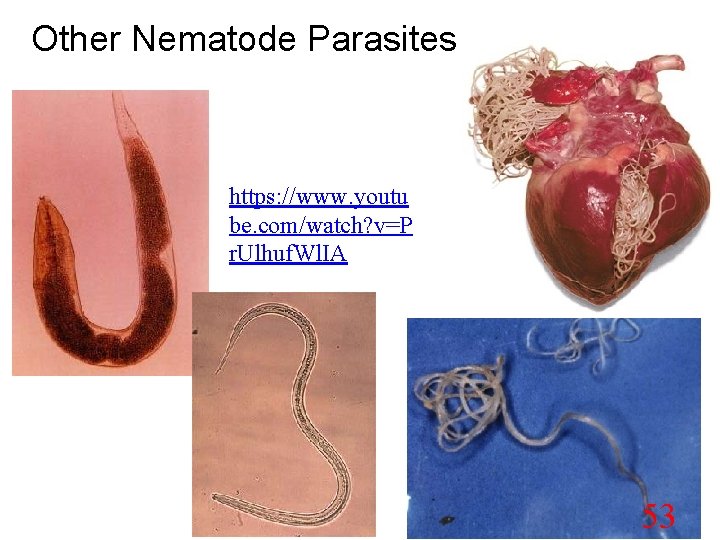 Other Nematode Parasites

https://www.youtube.com/watch?v=PrUlhufWlIA

53